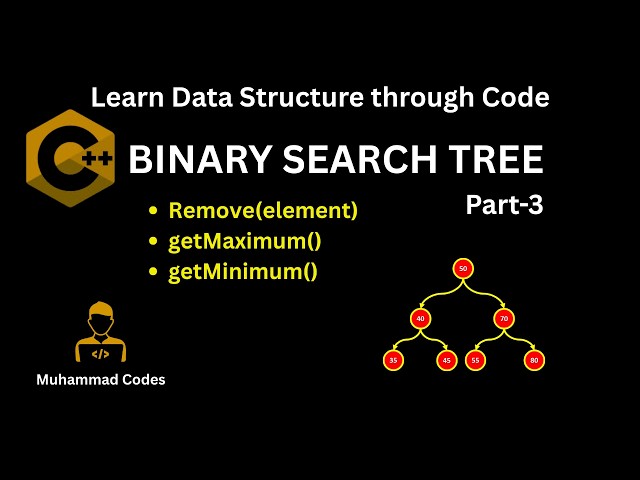 Learn Data Structure through Code

C++

BINARY SEARCH TREE

Part-3

• Remove(element)
• getMaximum()
• getMinimum()

50
40
70
35
45
55
80

</>

Muhammad Codes